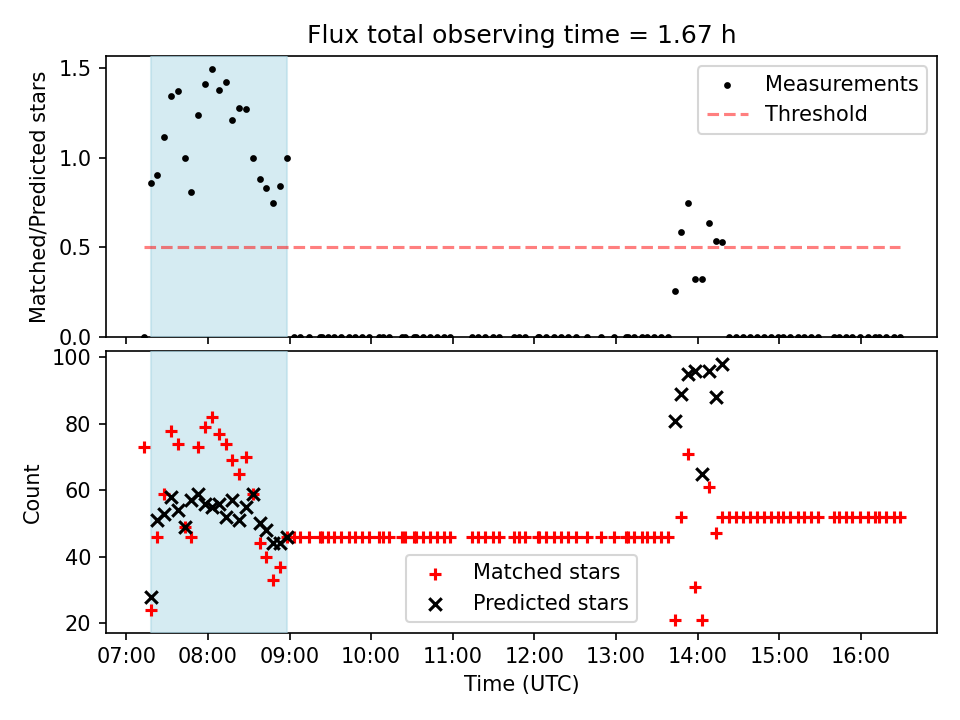 Flux total observing time = 1.67 h

Matched/Predicted stars

1.5
1.0
0.5
0.0

Measurements
Threshold

Count

100
80
60
40
20

Matched stars
Predicted stars

07:00 08:00 09:00 10:00 11:00 12:00 13:00 14:00 15:00 16:00

Time (UTC)